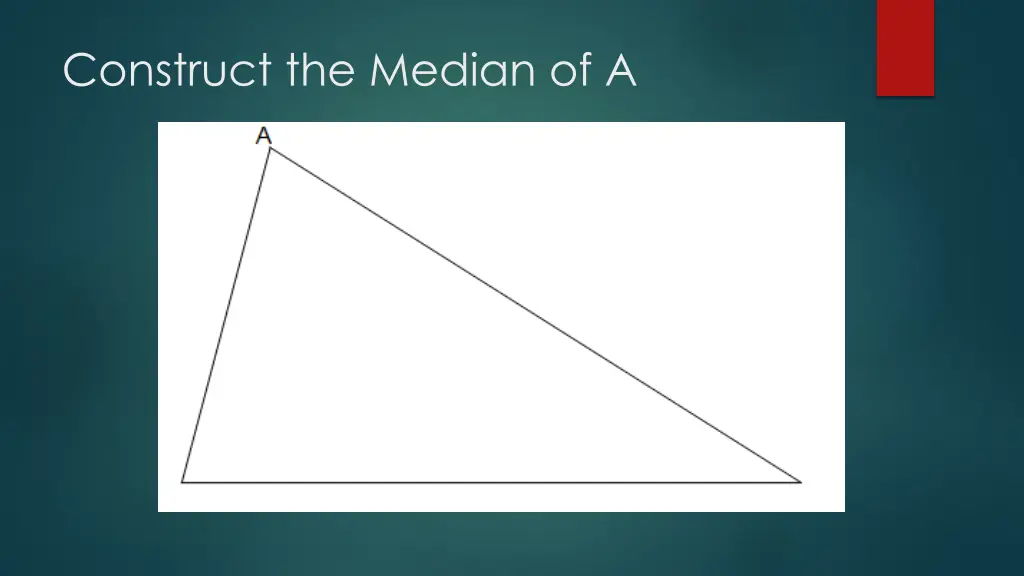 Construct the Median of A

A